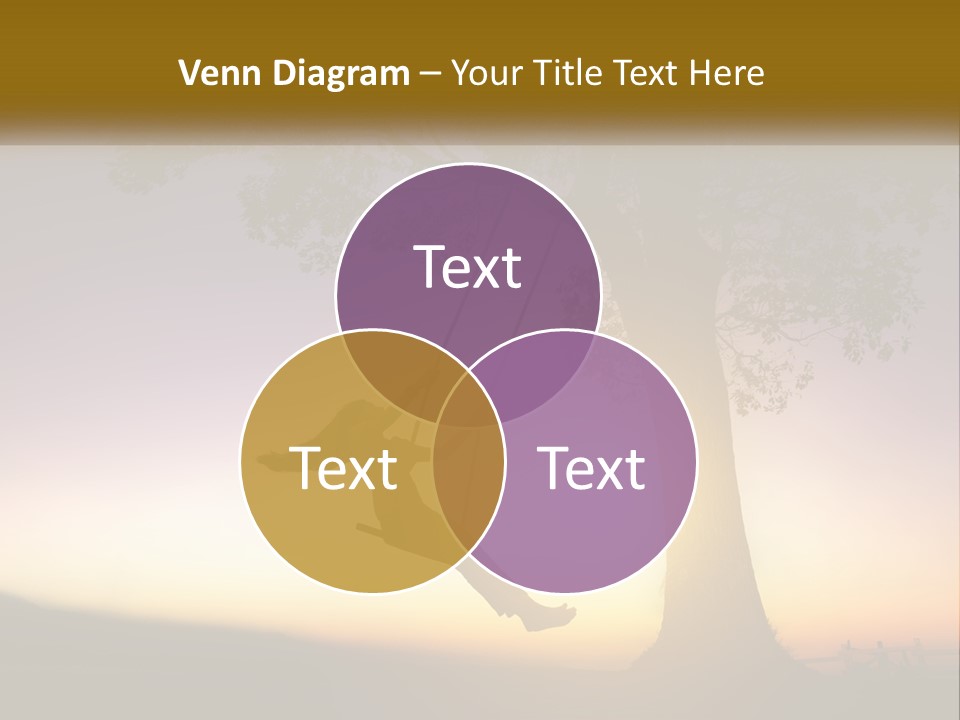 Venn Diagram – Your Title Text Here

Text

Text

Text